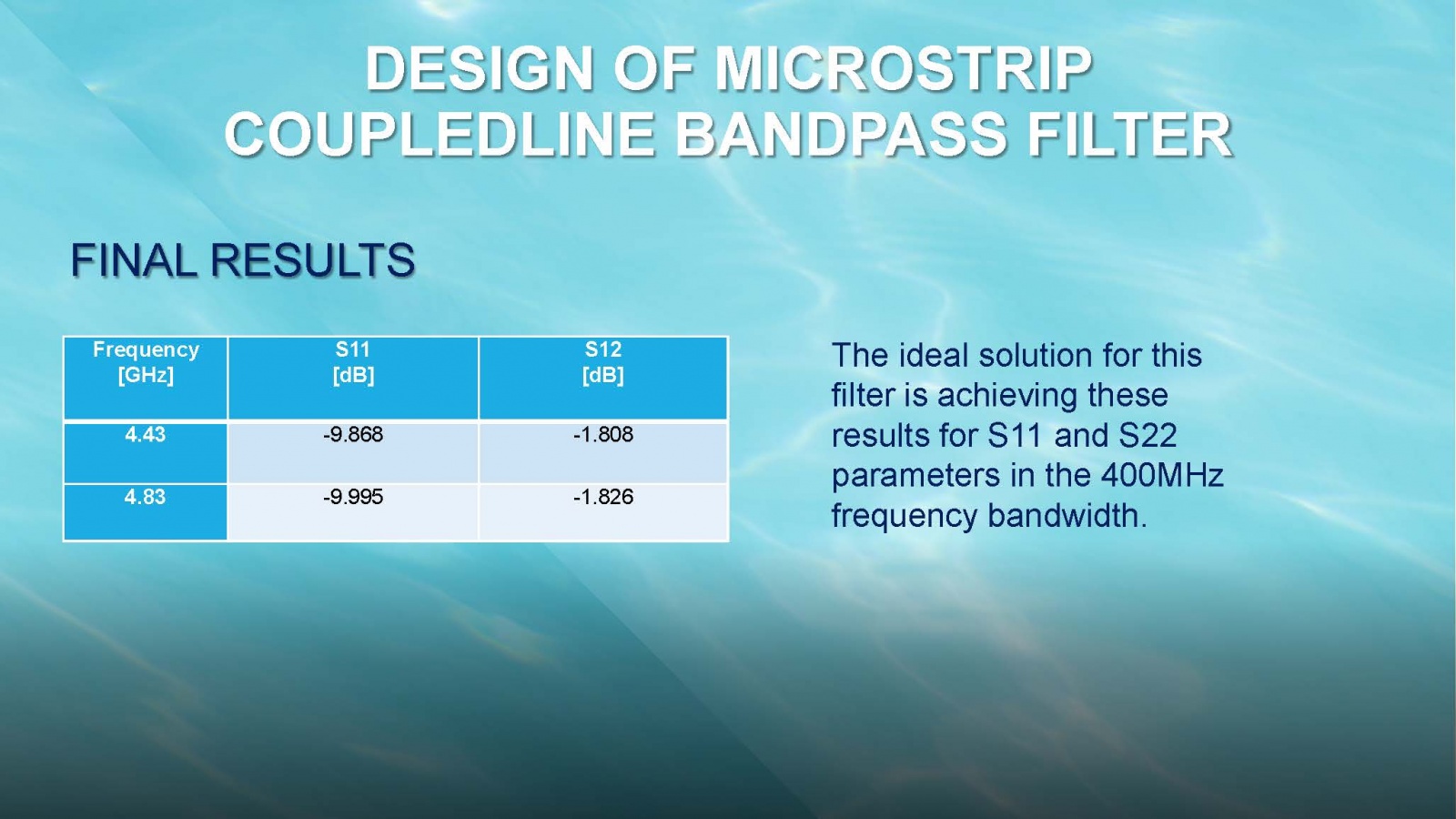 DESIGN OF MICROSTRIP COUPLEDLINE BANDPASS FILTER

FINAL RESULTS

| Frequency [GHz] | S11 [dB] | S12 [dB] |
|---|---|---|
| 4.43 | -9.868 | -1.808 |
| 4.83 | -9.995 | -1.826 |

The ideal solution for this filter is achieving these results for S11 and S22 parameters in the 400MHz frequency bandwidth.